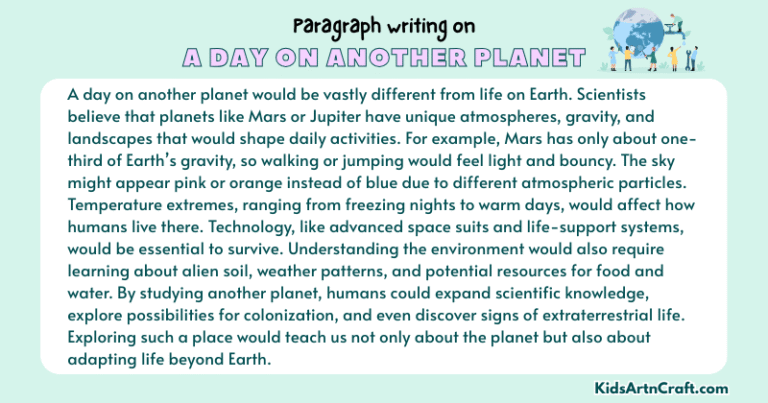 Paragraph writing on

A DAY ON ANOTHER PLANET

A day on another planet would be vastly different from life on Earth. Scientists believe that planets like Mars or Jupiter have unique atmospheres, gravity, and landscapes that would shape daily activities. For example, Mars has only about one-third of Earth's gravity, so walking or jumping would feel light and bouncy. The sky might appear pink or orange instead of blue due to different atmospheric particles. Temperature extremes, ranging from freezing nights to warm days, would affect how humans live there. Technology, like advanced space suits and life-support systems, would be essential to survive. Understanding the environment would also require learning about alien soil, weather patterns, and potential resources for food and water. By studying another planet, humans could expand scientific knowledge, explore possibilities for colonization, and even discover signs of extraterrestrial life. Exploring such a place would teach us not only about the planet but also about adapting life beyond Earth.

KidsArtnCraft.com